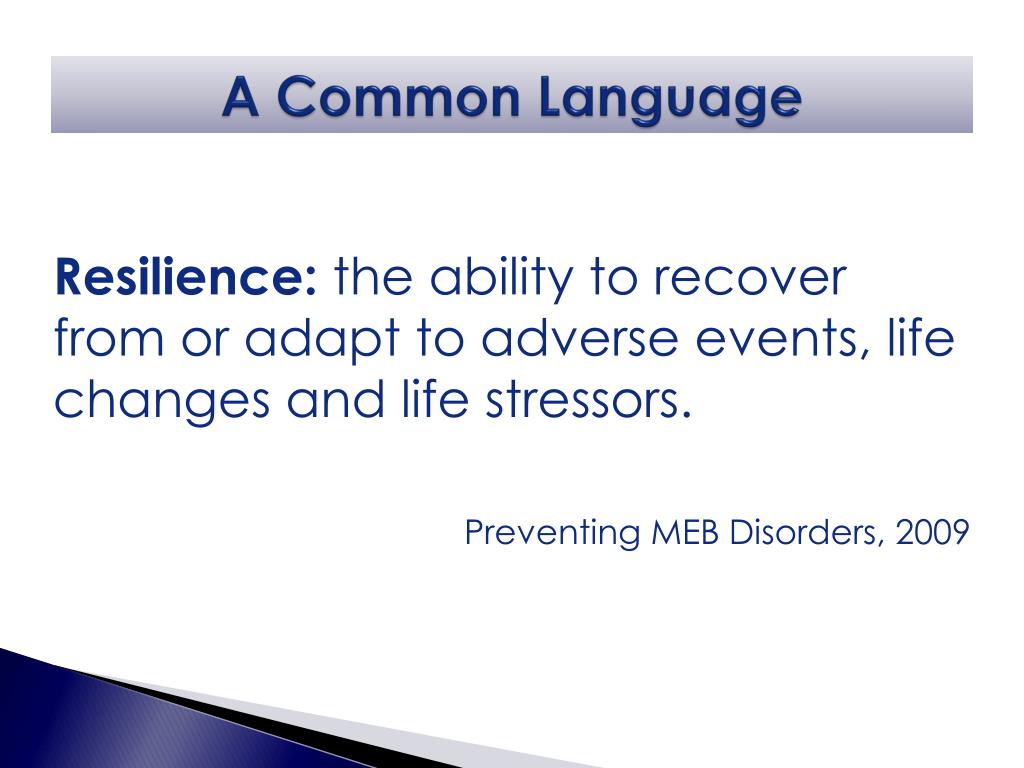 A Common Language

Resilience: the ability to recover from or adapt to adverse events, life changes and life stressors.

Preventing MEB Disorders, 2009